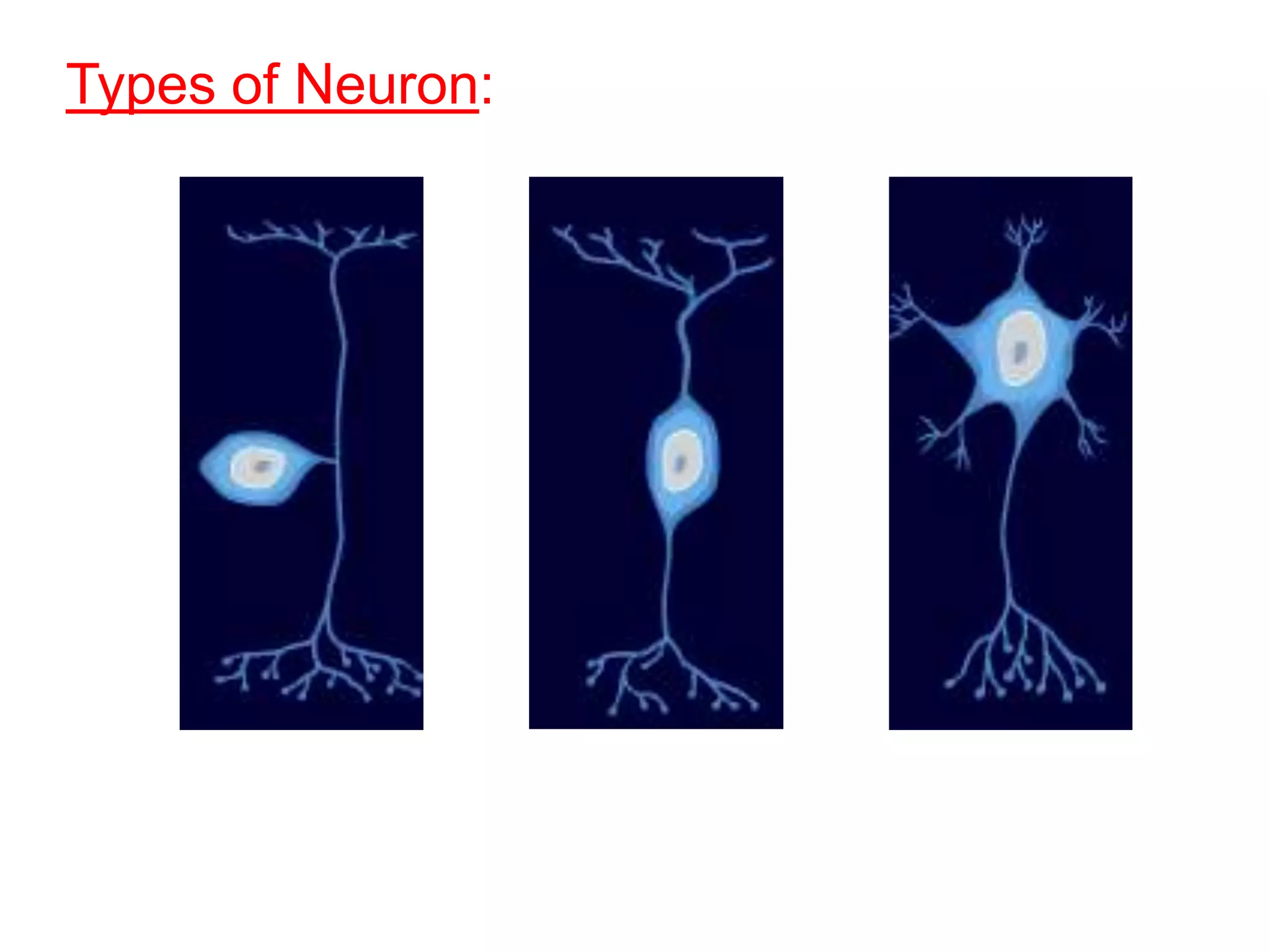 Types of Neuron: